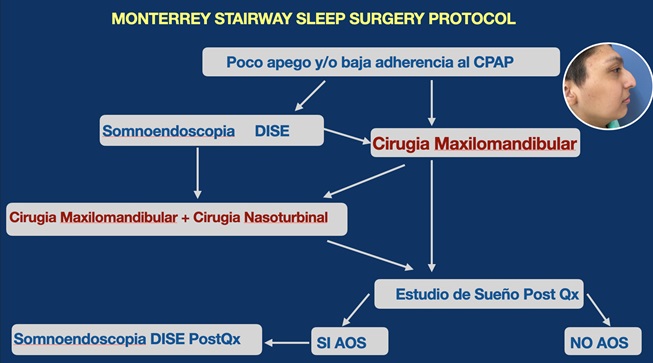 MONTERREY STAIRWAY SLEEP SURGERY PROTOCOL

Poco apego y/o baja adherencia al CPAP

Somnoendoscopia DISE

Cirugia Maxilomandibular

Cirugia Maxilomandibular + Cirugia Nasoturbinal

Estudio de Sueño Post Qx

Somnoendoscopia DISE PostQx

SI AOS

NO AOS